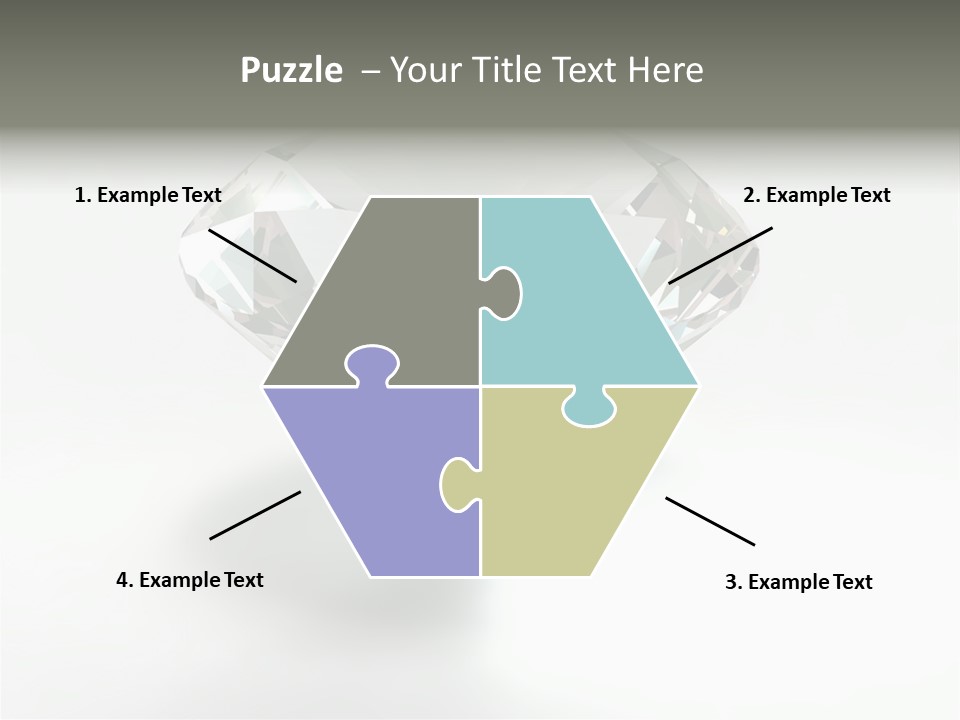 Puzzle – Your Title Text Here

1. Example Text

2. Example Text

4. Example Text

3. Example Text